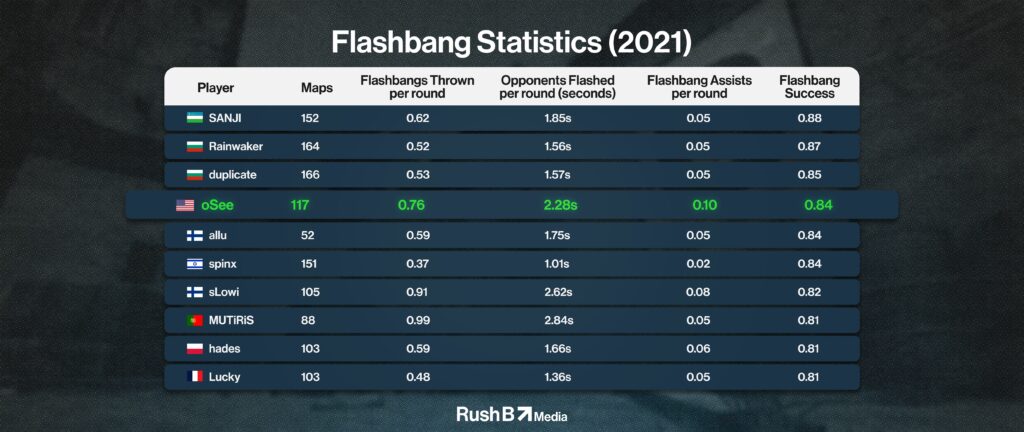 Flashbang Statistics (2021)

| Player | Maps | Flashbangs Thrown per round | Opponents Flashed per round (seconds) | Flashbang Assists per round | Flashbang Success |
|---|---|---|---|---|---|
| SANJI | 152 | 0.62 | 1.85s | 0.05 | 0.88 |
| Rainwaker | 164 | 0.52 | 1.56s | 0.05 | 0.87 |
| duplicate | 166 | 0.53 | 1.57s | 0.05 | 0.85 |
| oSee | 117 | 0.76 | 2.28s | 0.10 | 0.84 |
| allu | 52 | 0.59 | 1.75s | 0.05 | 0.84 |
| spinx | 151 | 0.37 | 1.01s | 0.02 | 0.84 |
| sLowi | 105 | 0.91 | 2.62s | 0.08 | 0.82 |
| MUTiRiS | 88 | 0.99 | 2.84s | 0.05 | 0.81 |
| hades | 103 | 0.59 | 1.66s | 0.06 | 0.81 |
| Lucky | 103 | 0.48 | 1.36s | 0.05 | 0.81 |

Rush B Media